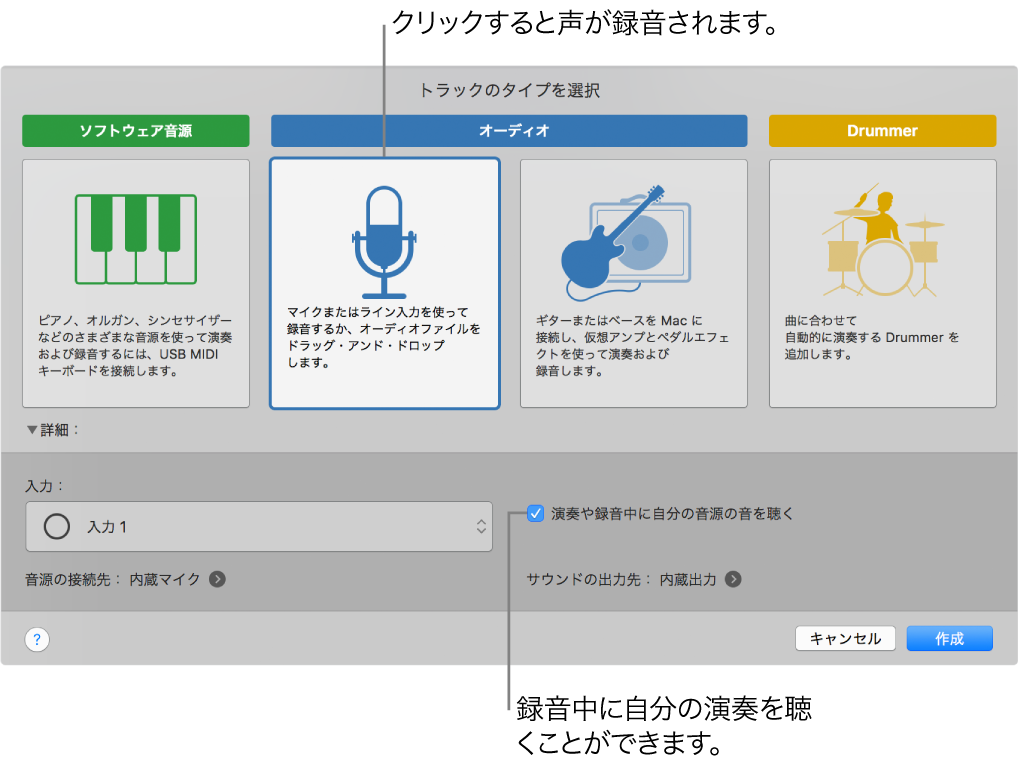 クリックすると声が録音されます。

トラックのタイプを選択

ソフトウェア音源

オーディオ

Drummer

ピアノ、オルガン、シンセサイザーなどのさまざまな音源を使って演奏および録音するには、USB MIDI キーボードを接続します。

マイクまたはライン入力を使って録音するか、オーディオファイルをドラッグ・アンド・ドロップします。

ギターまたはベースを Mac に接続し、仮想アンプとペダルエフェクトを使って演奏および録音します。

曲に合わせて自動的に演奏する Drummer を追加します。

▼詳細：

入力：

入力 1

演奏や録音中に自分の音源の音を聴く

音源の接続先： 内蔵マイク

サウンドの出力先： 内蔵出力

?

キャンセル

作成

録音中に自分の演奏を聴くことができます。